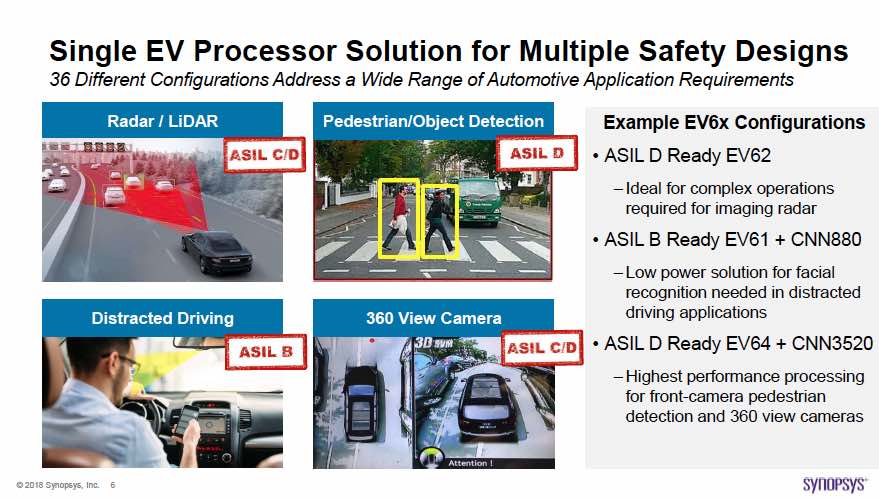 Single EV Processor Solution for Multiple Safety Designs
36 Different Configurations Address a Wide Range of Automotive Application Requirements

Radar / LiDAR
ASIL C/D

Pedestrian/Object Detection
ASIL D

Distracted Driving
ASIL B

360 View Camera
ASIL C/D
3D SVM
Attention !

Example EV6x Configurations
• ASIL D Ready EV62
– Ideal for complex operations required for imaging radar
• ASIL B Ready EV61 + CNN880
– Low power solution for facial recognition needed in distracted driving applications
• ASIL D Ready EV64 + CNN3520
– Highest performance processing for front-camera pedestrian detection and 360 view cameras

© 2018 Synopsys, Inc. 6
SYNOPSYS